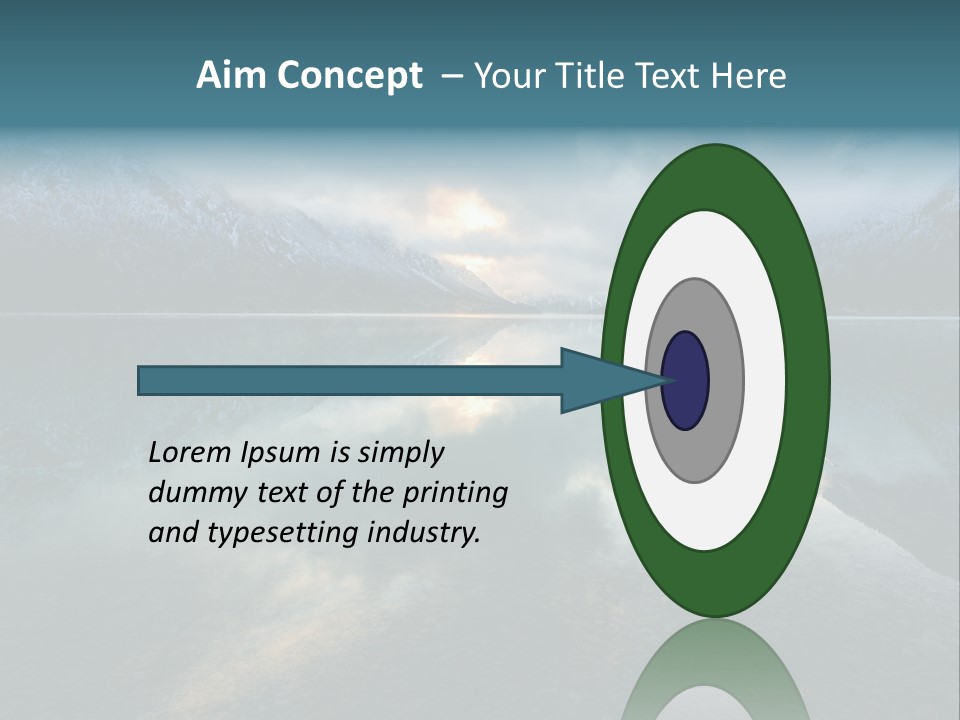 Aim Concept – Your Title Text Here

Lorem Ipsum is simply dummy text of the printing and typesetting industry.